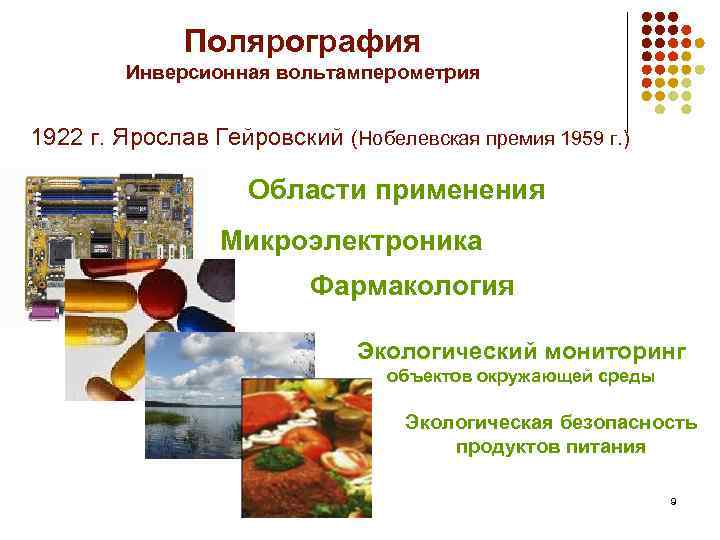 Полярография
Инверсионная вольтамперометрия

1922 г. Ярослав Гейровский (Нобелевская премия 1959 г.)

Области применения

Микроэлектроника

Фармакология

Экологический мониторинг
объектов окружающей среды

Экологическая безопасность
продуктов питания

9